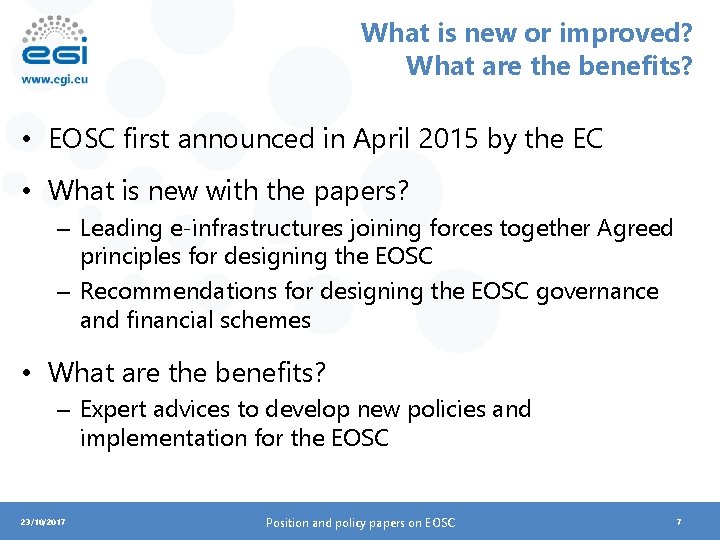 egi
www.egi.eu

What is new or improved?
What are the benefits?

• EOSC first announced in April 2015 by the EC

• What is new with the papers?
– Leading e-infrastructures joining forces together Agreed principles for designing the EOSC
– Recommendations for designing the EOSC governance and financial schemes

• What are the benefits?
– Expert advices to develop new policies and implementation for the EOSC

23/10/2017
Position and policy papers on EOSC
7